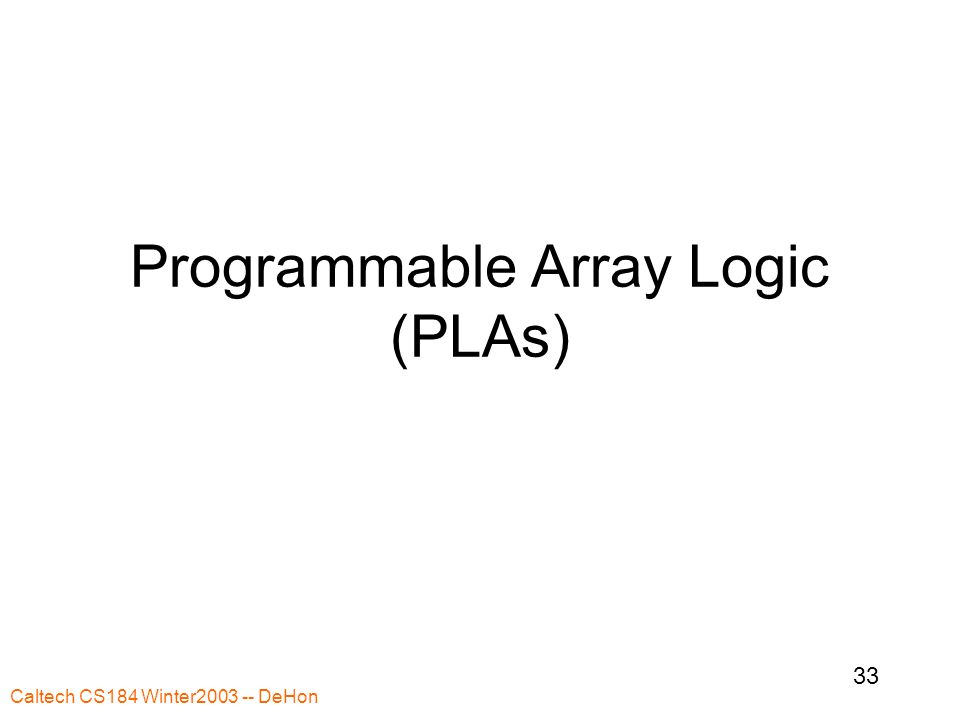 Programmable Array Logic (PLAs)

33

Caltech CS184 Winter2003 -- DeHon